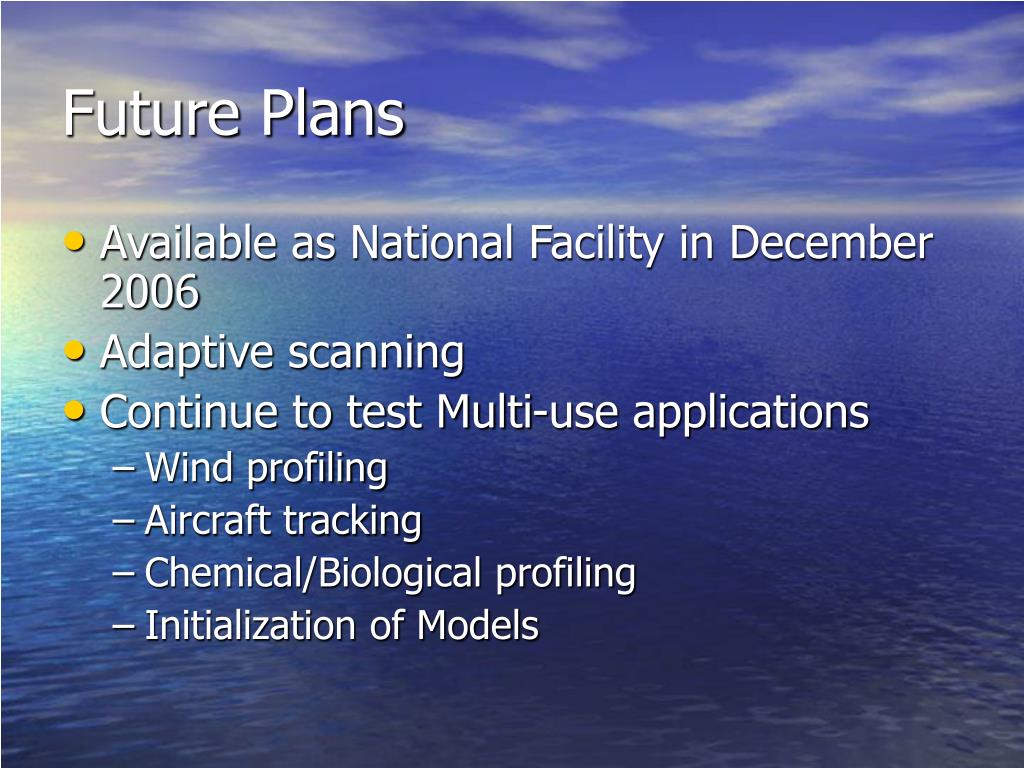 Future Plans

• Available as National Facility in December 2006
• Adaptive scanning
• Continue to test Multi-use applications
  – Wind profiling
  – Aircraft tracking
  – Chemical/Biological profiling
  – Initialization of Models